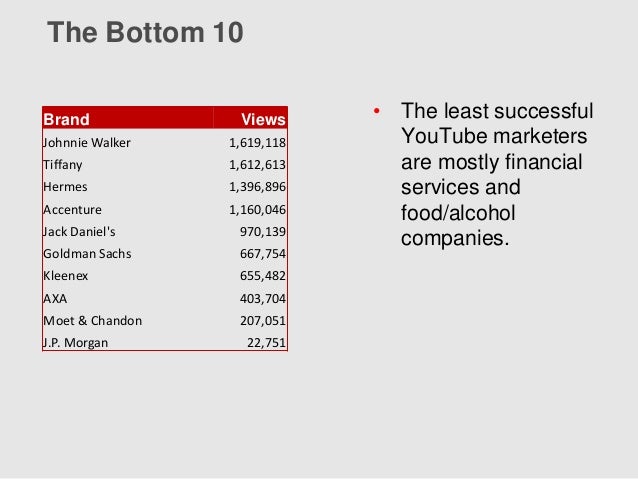 The Bottom 10

| Brand | Views |
|---|---|
| Johnnie Walker | 1,619,118 |
| Tiffany | 1,612,613 |
| Hermes | 1,396,896 |
| Accenture | 1,160,046 |
| Jack Daniel's | 970,139 |
| Goldman Sachs | 667,754 |
| Kleenex | 655,482 |
| AXA | 403,704 |
| Moet & Chandon | 207,051 |
| J.P. Morgan | 22,751 |

• The least successful YouTube marketers are mostly financial services and food/alcohol companies.